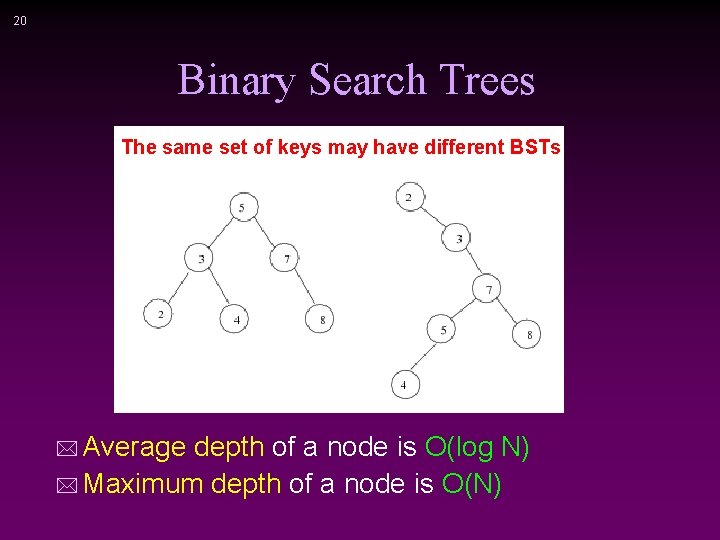 20

Binary Search Trees

The same set of keys may have different BSTs

5
3
7
2
4
8

2
3
7
5
8
4

Average depth of a node is O(log N)
Maximum depth of a node is O(N)